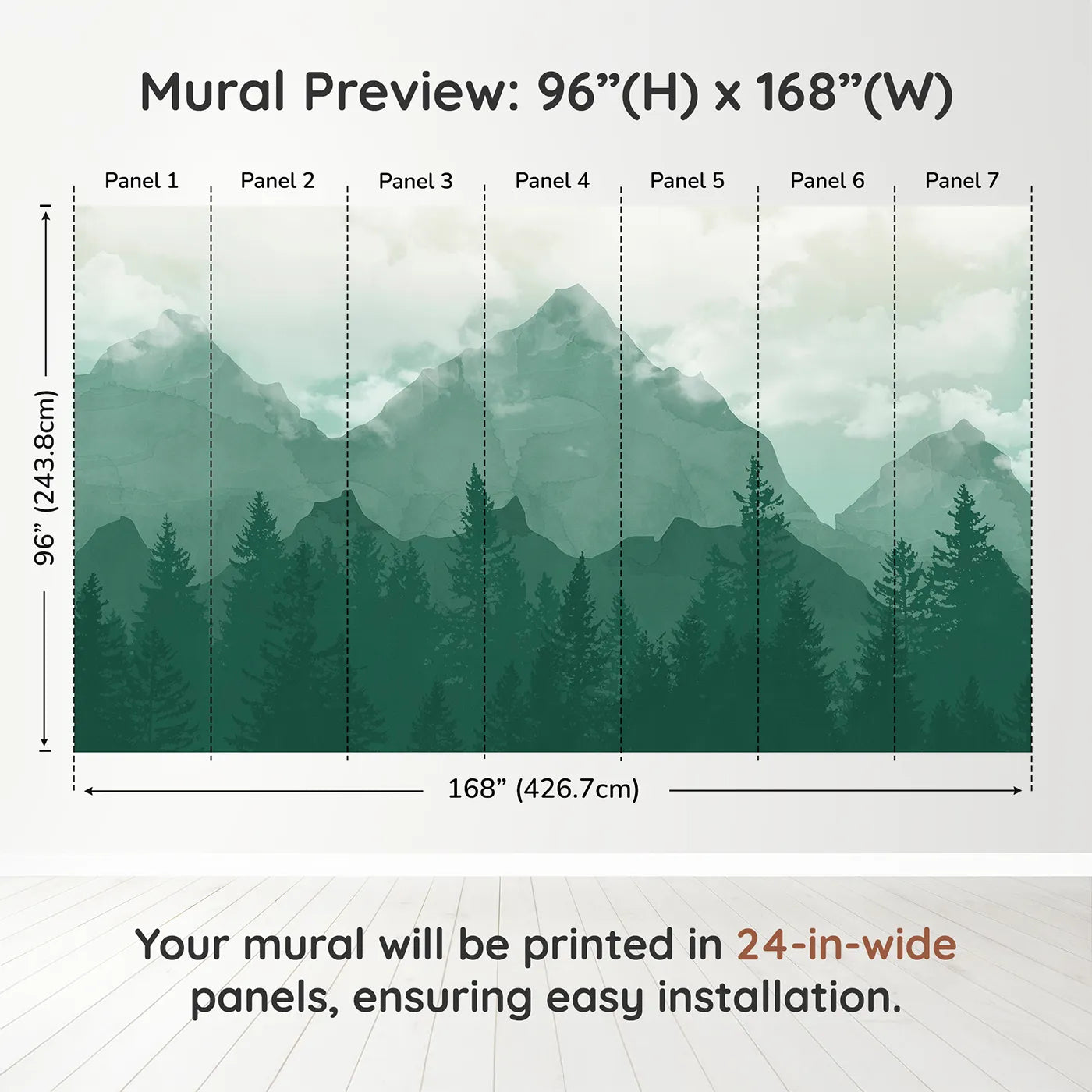 Mural Preview: 96”(H) x 168”(W)

Panel 1
Panel 2
Panel 3
Panel 4
Panel 5
Panel 6
Panel 7

96” (243.8cm)

168” (426.7cm)

Your mural will be printed in 24-in-wide panels, ensuring easy installation.